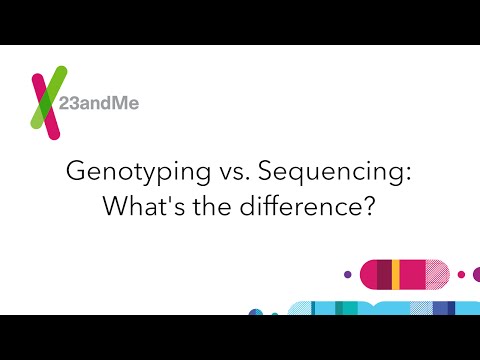 23andMe

Genotyping vs. Sequencing: What's the difference?